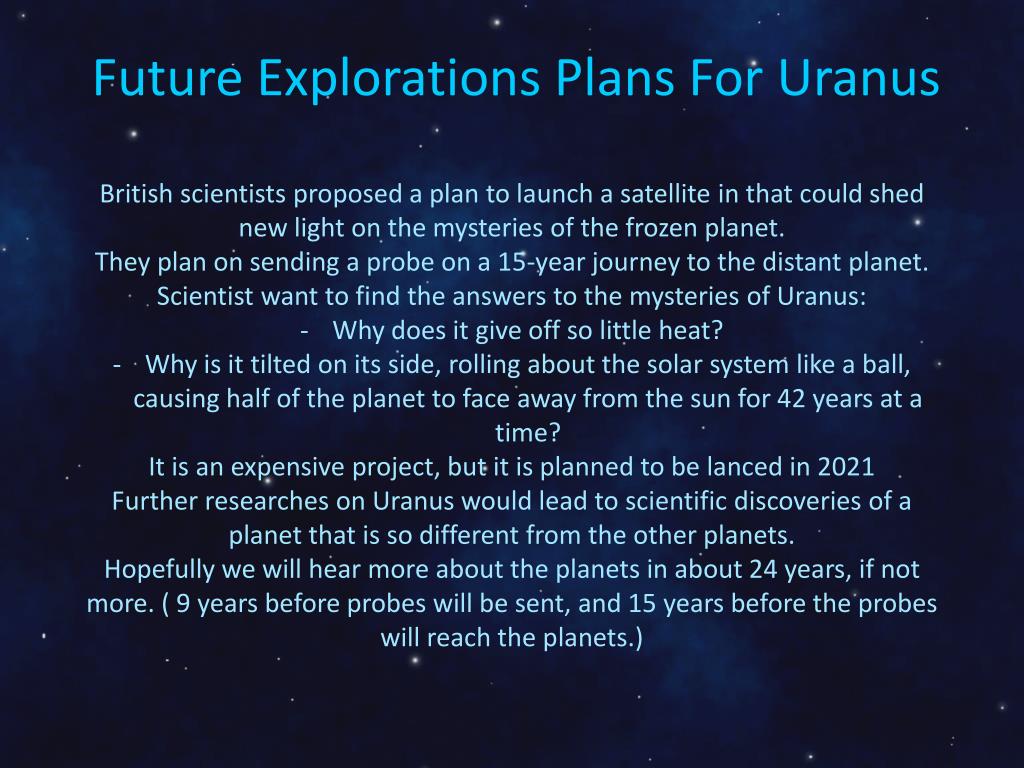 Future Explorations Plans For Uranus

British scientists proposed a plan to launch a satellite in that could shed new light on the mysteries of the frozen planet.
They plan on sending a probe on a 15-year journey to the distant planet.
Scientist want to find the answers to the mysteries of Uranus:
- Why does it give off so little heat?
- Why is it tilted on its side, rolling about the solar system like a ball, causing half of the planet to face away from the sun for 42 years at a time?
It is an expensive project, but it is planned to be lanced in 2021
Further researches on Uranus would lead to scientific discoveries of a planet that is so different from the other planets.
Hopefully we will hear more about the planets in about 24 years, if not more. ( 9 years before probes will be sent, and 15 years before the probes will reach the planets.)